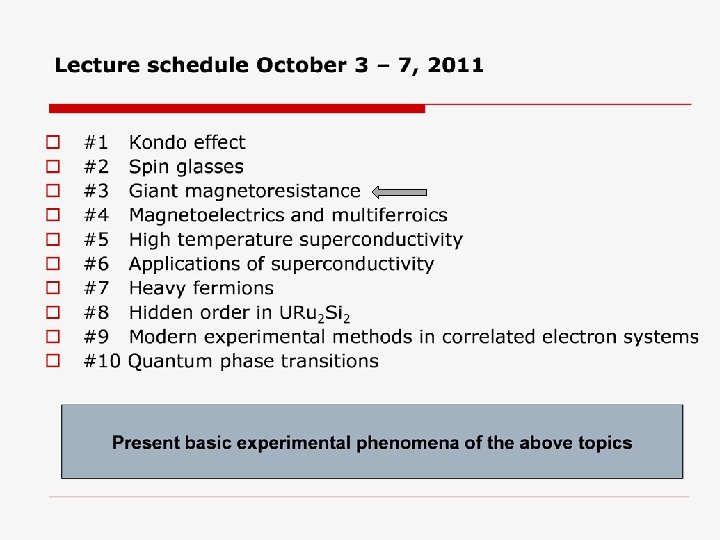 Lecture schedule October 3 – 7, 2011

#1 Kondo effect
#2 Spin glasses
#3 Giant magnetoresistance
#4 Magnetoelectrics and multiferroics
#5 High temperature superconductivity
#6 Applications of superconductivity
#7 Heavy fermions
#8 Hidden order in $URu_2Si_2$
#9 Modern experimental methods in correlated electron systems
#10 Quantum phase transitions

Present basic experimental phenomena of the above topics